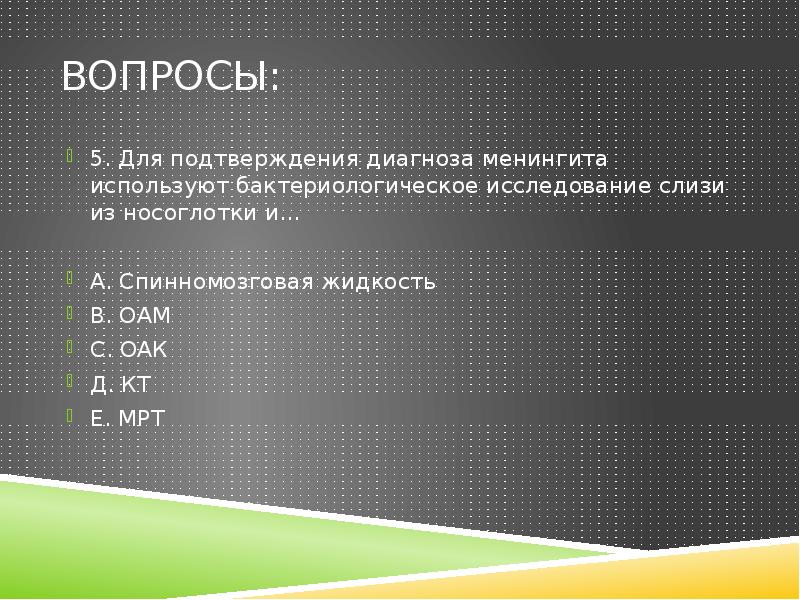 ВОПРОСЫ:

5. Для подтверждения диагноза менингита используют бактериологическое исследование слизи из носоглотки и…

А. Спинномозговая жидкость
В. ОАМ
С. ОАК
Д. КТ
Е. МРТ